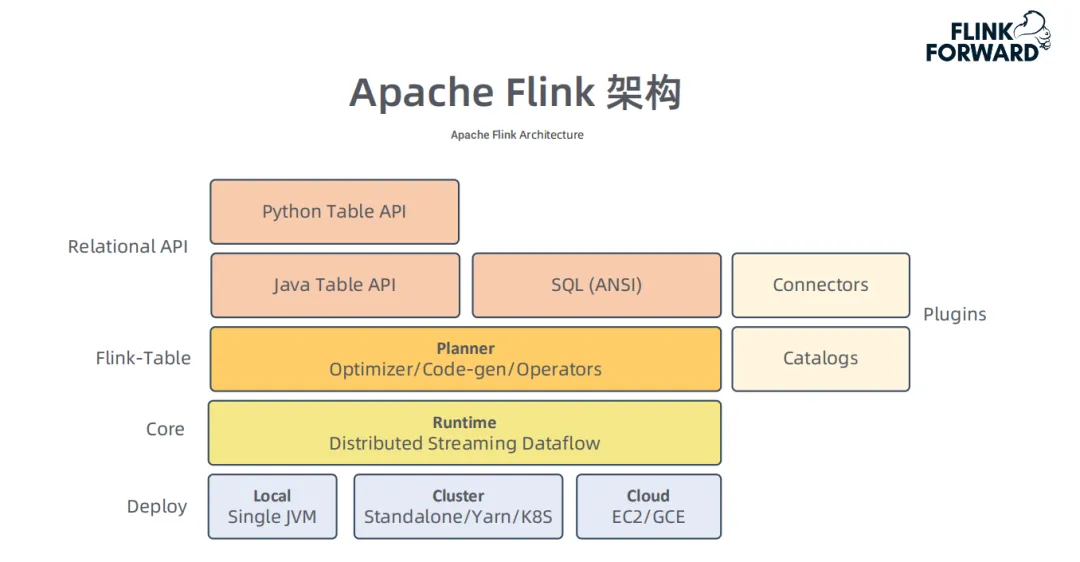 FLINK FORWARD

Apache Flink 架构

Apache Flink Architecture

Relational API

Python Table API

Java Table API

SQL (ANSI)

Connectors

Plugins

Flink-Table

Planner
Optimizer/Code-gen/Operators

Catalogs

Core

Runtime
Distributed Streaming Dataflow

Deploy

Local
Single JVM

Cluster
Standalone/Yarn/K8S

Cloud
EC2/GCE